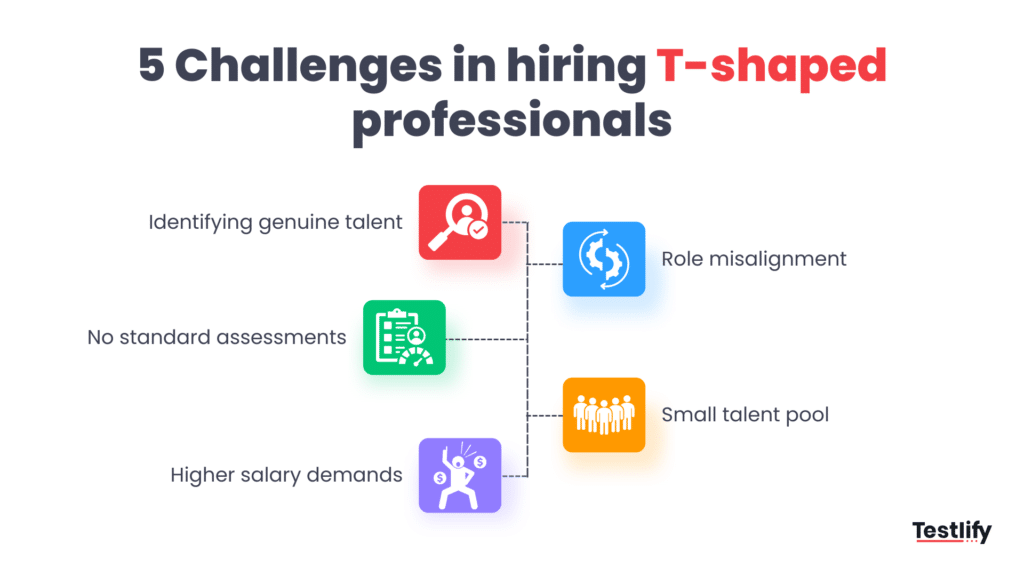 5 Challenges in hiring T-shaped professionals

Identifying genuine talent

Role misalignment

No standard assessments

Small talent pool

Higher salary demands

Testlify